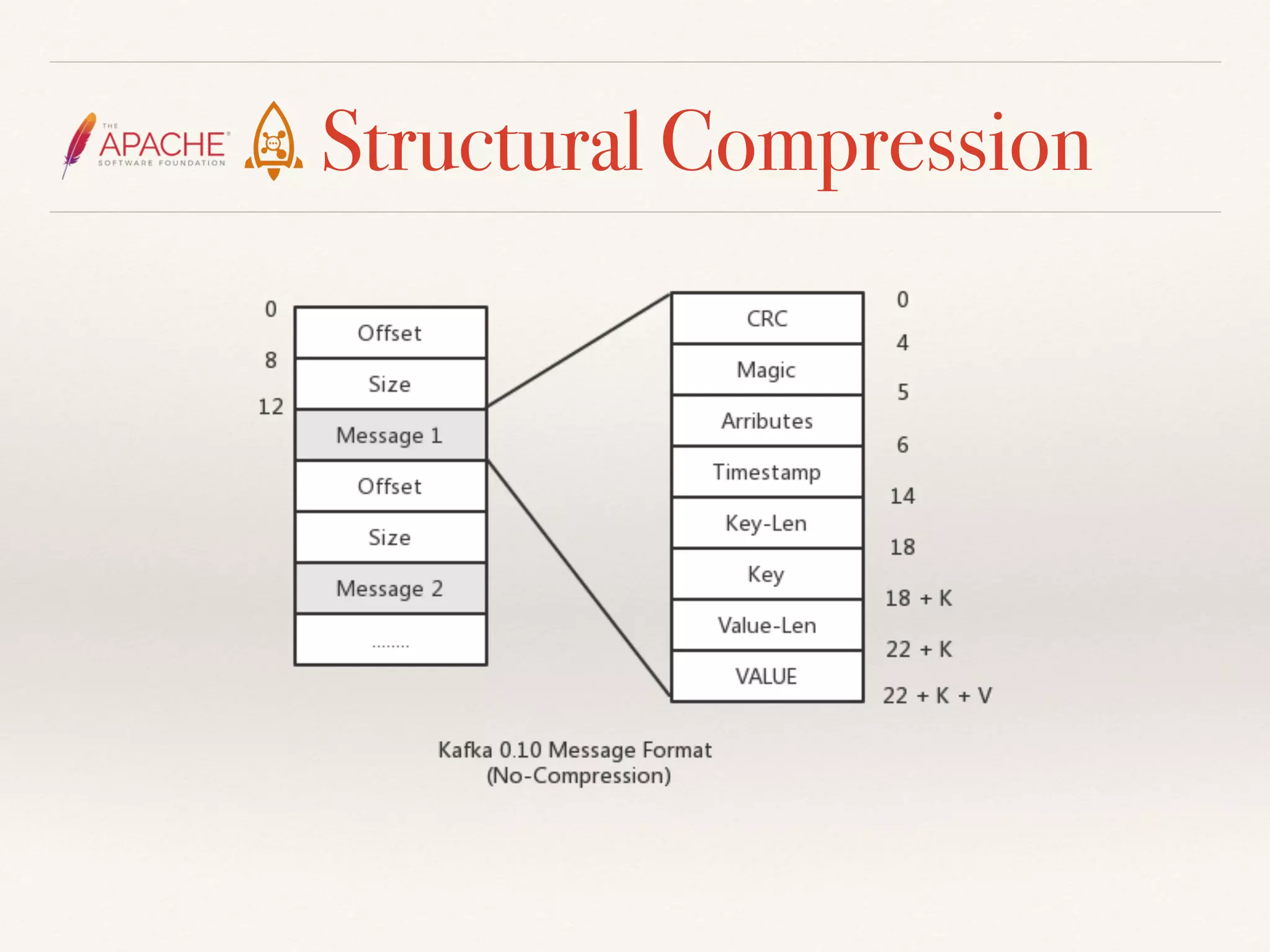 THE APACHE SOFTWARE FOUNDATION

Structural Compression

0
8
12

Offset
Size
Message 1
Offset
Size
Message 2
........

CRC
Magic
Arributes
Timestamp
Key-Len
Key
Value-Len
VALUE

0
4
5
6
14
18
18 + K
22 + K
22 + K + V

Kafka 0.10 Message Format
(No-Compression)